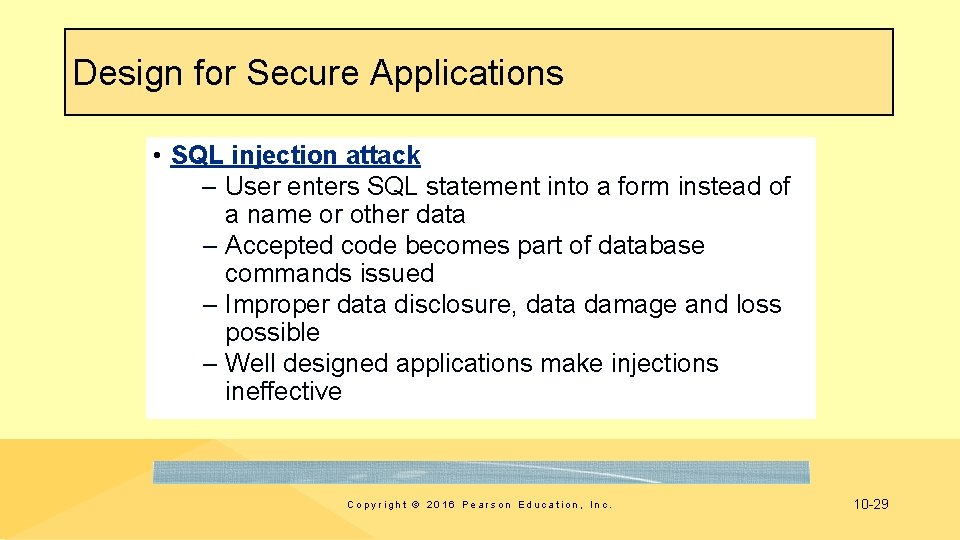 Design for Secure Applications

• SQL injection attack
– User enters SQL statement into a form instead of a name or other data
– Accepted code becomes part of database commands issued
– Improper data disclosure, data damage and loss possible
– Well designed applications make injections ineffective

Copyright © 2016 Pearson Education, Inc.

10-29